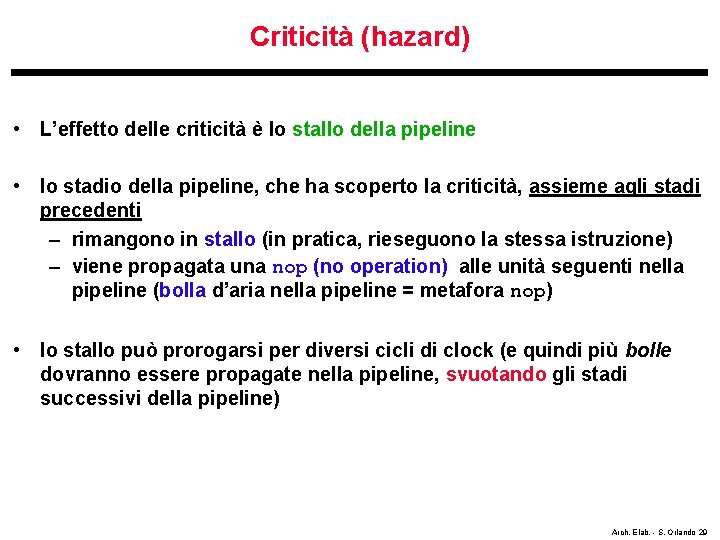 Criticità (hazard)

• L'effetto delle criticità è lo stallo della pipeline

• lo stadio della pipeline, che ha scoperto la criticità, assieme agli stadi precedenti
– rimangono in stallo (in pratica, rieseguono la stessa istruzione)
– viene propagata una nop (no operation) alle unità seguenti nella pipeline (bolla d'aria nella pipeline = metafora nop)

• lo stallo può prorogarsi per diversi cicli di clock (e quindi più bolle dovranno essere propagate nella pipeline, svuotando gli stadi successivi della pipeline)

Arch. Elab. - S. Orlando 29